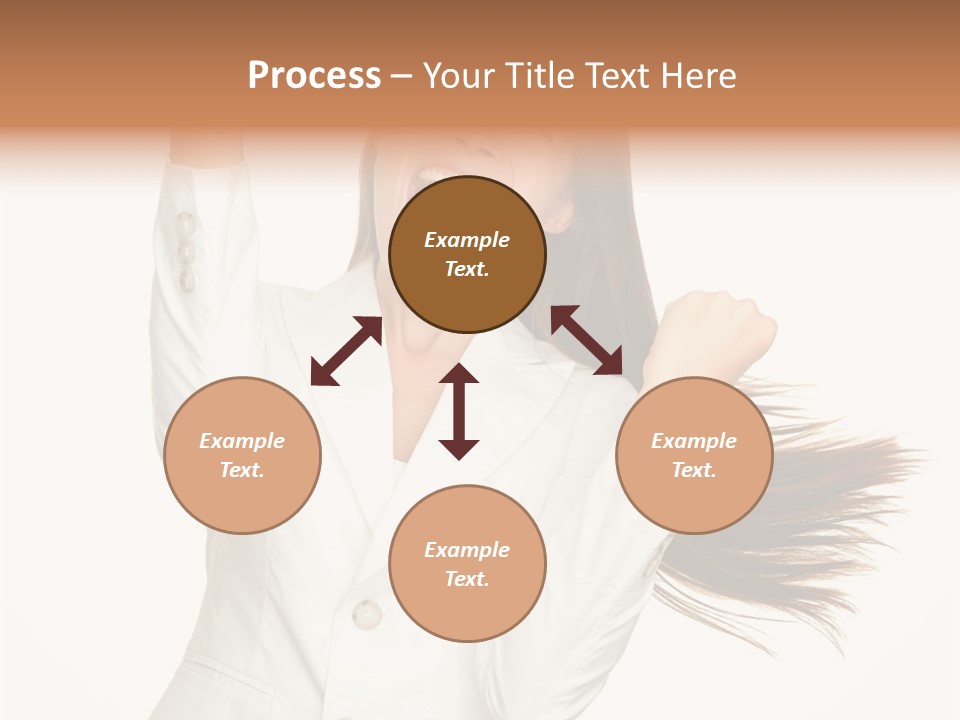 Process – Your Title Text Here

Example Text.

Example Text.

Example Text.

Example Text.